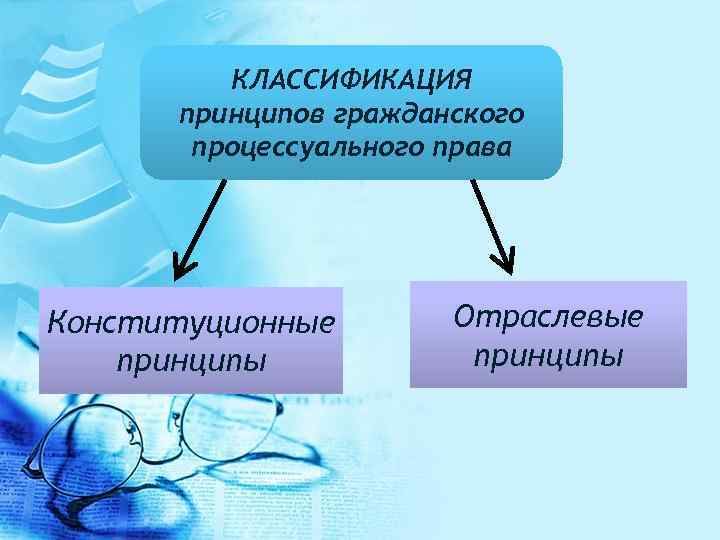 КЛАССИФИКАЦИЯ принципов гражданского процессуального права

Конституционные принципы

Отраслевые принципы